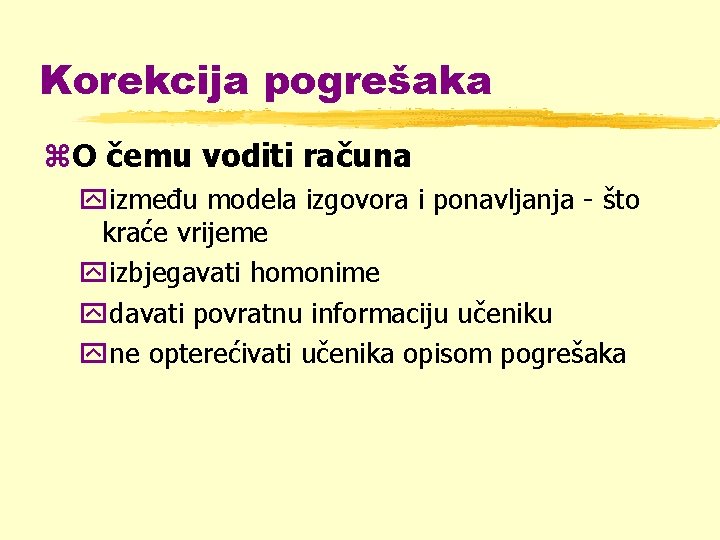 Korekcija pogrešaka

O čemu voditi računa

između modela izgovora i ponavljanja - što kraće vrijeme

izbjegavati homonime

davati povratnu informaciju učeniku

ne opterećivati učenika opisom pogrešaka